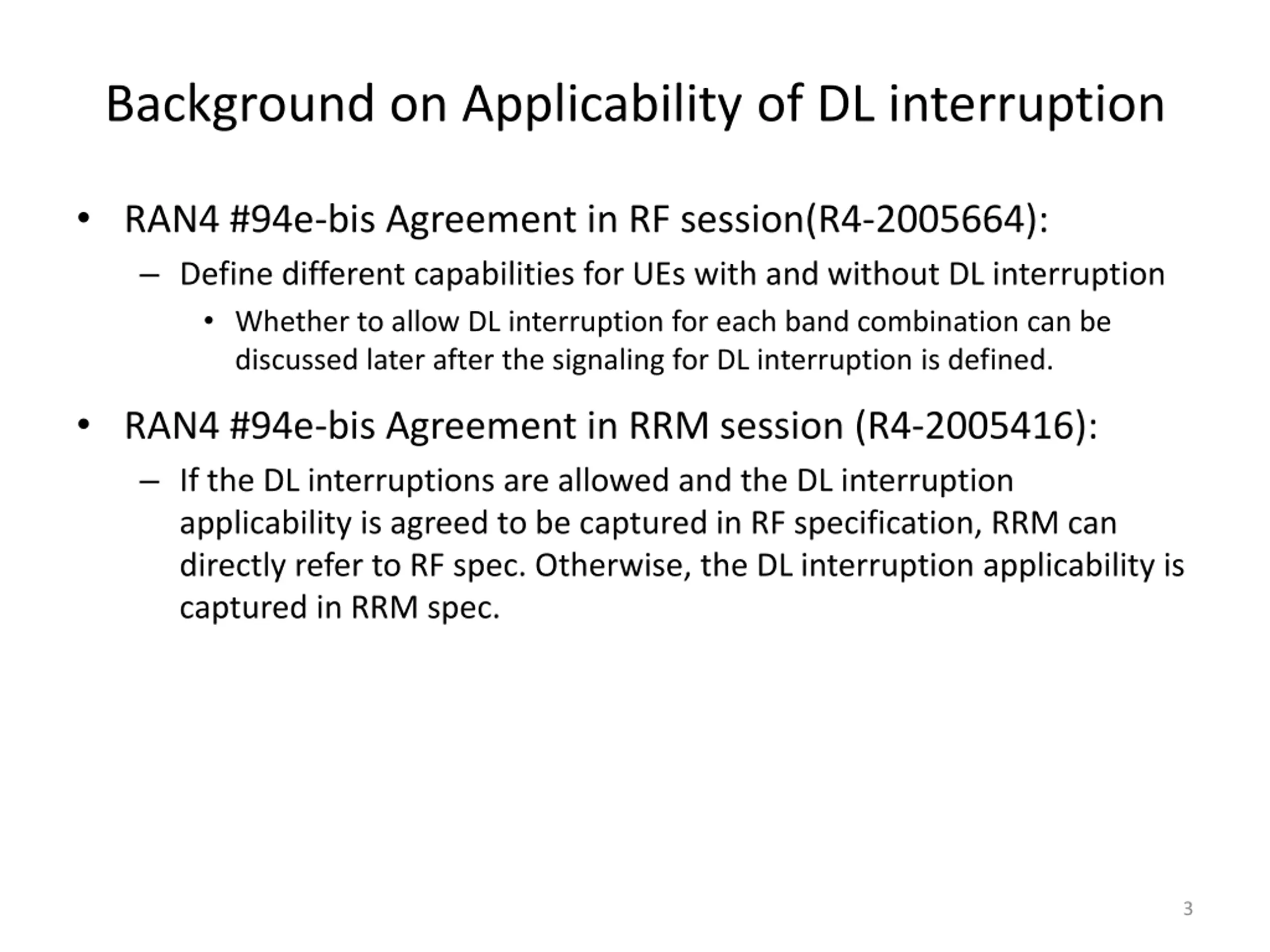 Background on Applicability of DL interruption

• RAN4 #94e-bis Agreement in RF session(R4-2005664):
  – Define different capabilities for UEs with and without DL interruption
    • Whether to allow DL interruption for each band combination can be discussed later after the signaling for DL interruption is defined.

• RAN4 #94e-bis Agreement in RRM session (R4-2005416):
  – If the DL interruptions are allowed and the DL interruption applicability is agreed to be captured in RF specification, RRM can directly refer to RF spec. Otherwise, the DL interruption applicability is captured in RRM spec.

3